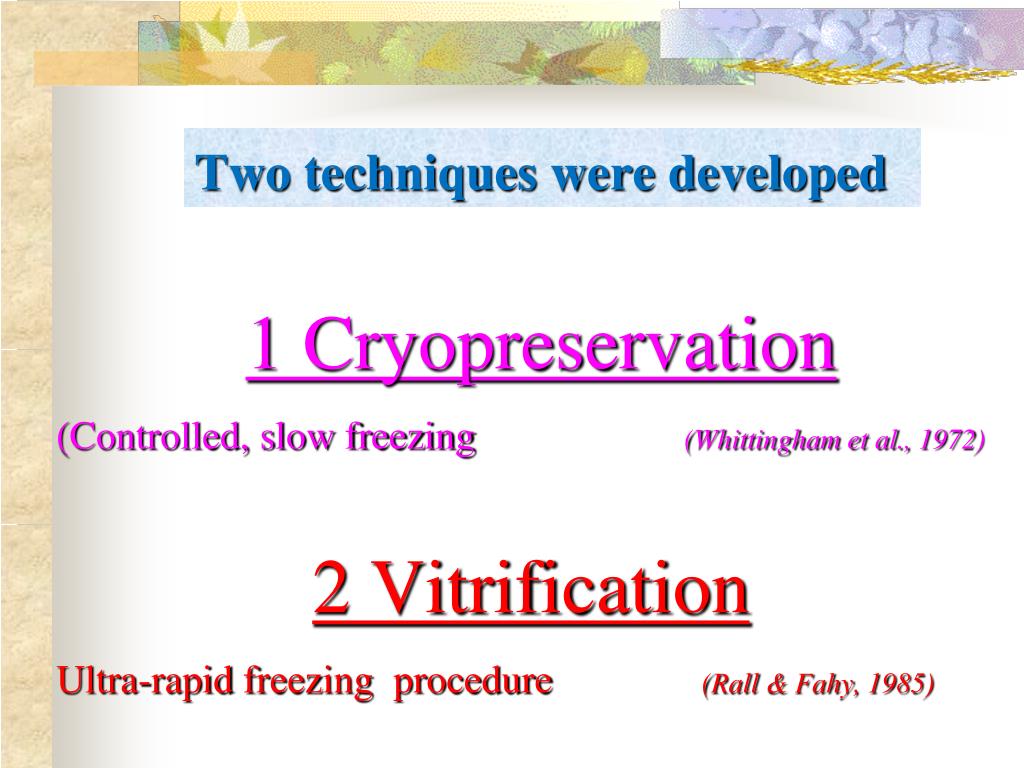 Two techniques were developed

1 Cryopreservation

(Controlled, slow freezing (Whittingham et al., 1972)

2 Vitrification

Ultra-rapid freezing procedure (Rall & Fahy, 1985)